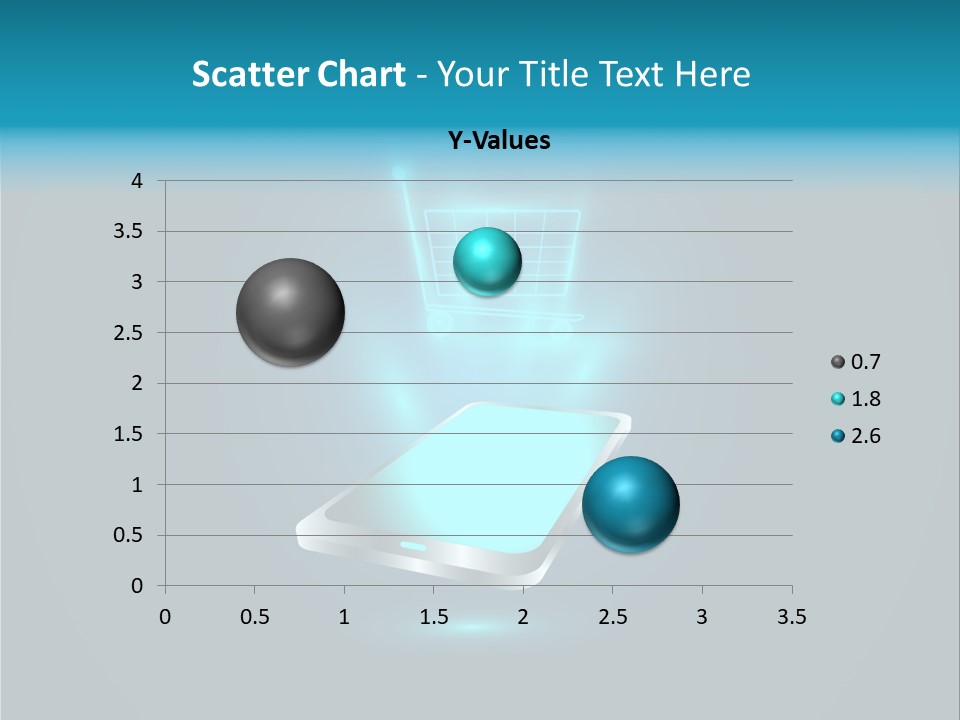 Scatter Chart - Your Title Text Here

Y-Values

4
3.5
3
2.5
2
1.5
1
0.5
0

0 0.5 1 1.5 2 2.5 3 3.5

0.7
1.8
2.6